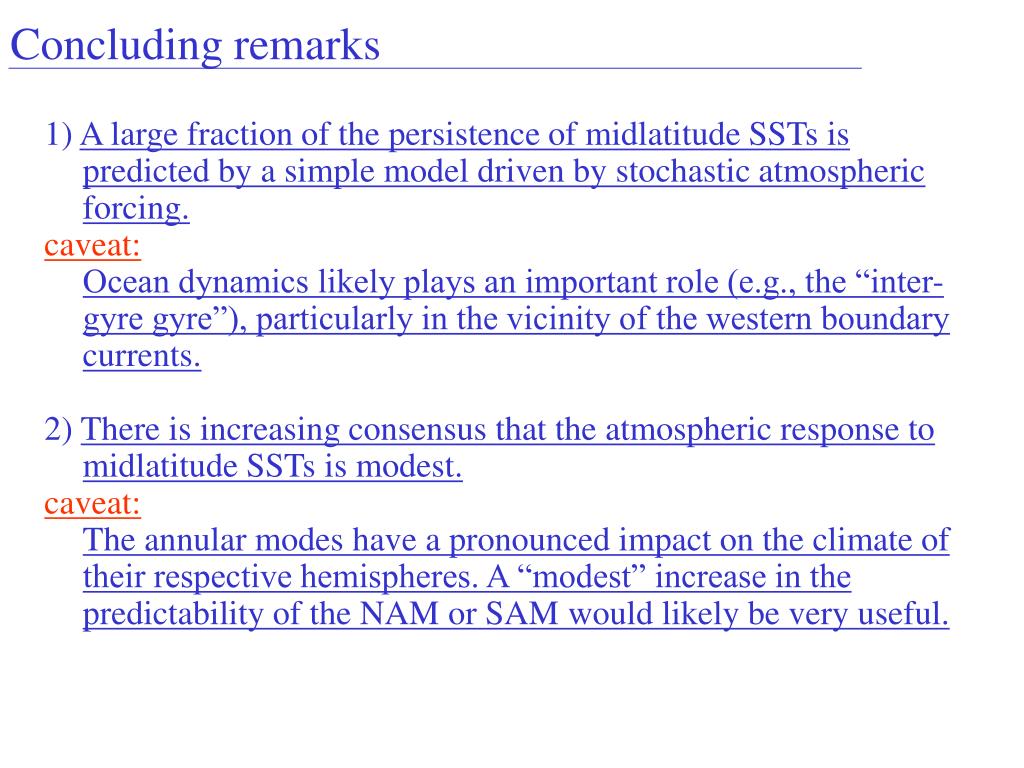 Concluding remarks

1) A large fraction of the persistence of midlatitude SSTs is predicted by a simple model driven by stochastic atmospheric forcing.
caveat:
Ocean dynamics likely plays an important role (e.g., the “inter-gyre gyre”), particularly in the vicinity of the western boundary currents.

2) There is increasing consensus that the atmospheric response to midlatitude SSTs is modest.
caveat:
The annular modes have a pronounced impact on the climate of their respective hemispheres. A “modest” increase in the predictability of the NAM or SAM would likely be very useful.